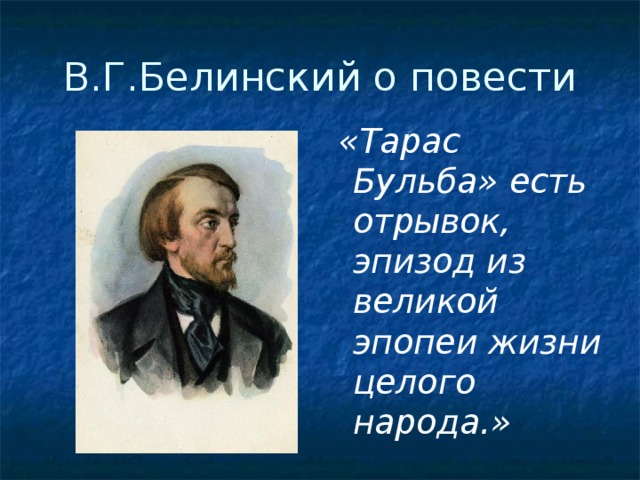 В.Г.Белинский о повести

«Тарас Бульба» есть отрывок, эпизод из великой эпопеи жизни целого народа.»